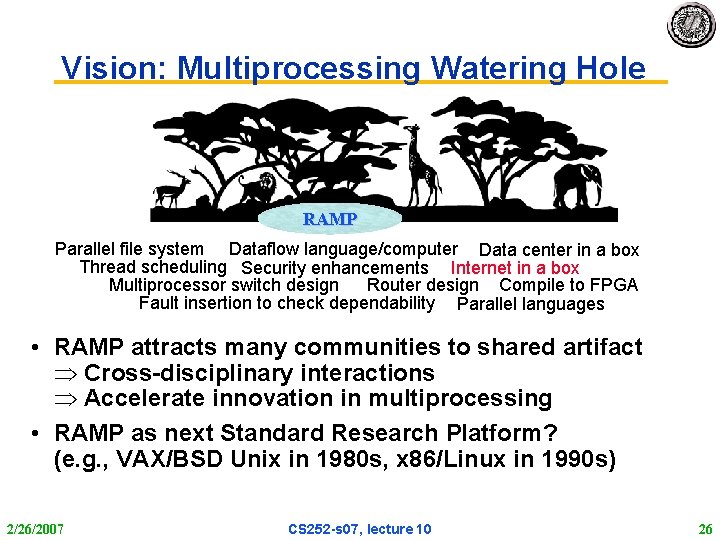 Vision: Multiprocessing Watering Hole

RAMP

Parallel file system Dataflow language/computer Data center in a box
Thread scheduling Security enhancements Internet in a box
Multiprocessor switch design Router design Compile to FPGA
Fault insertion to check dependability Parallel languages

• RAMP attracts many communities to shared artifact
$\Rightarrow$ Cross-disciplinary interactions
$\Rightarrow$ Accelerate innovation in multiprocessing

• RAMP as next Standard Research Platform? (e.g., VAX/BSD Unix in 1980s, x86/Linux in 1990s)

2/26/2007 CS252-s07, lecture 10 26